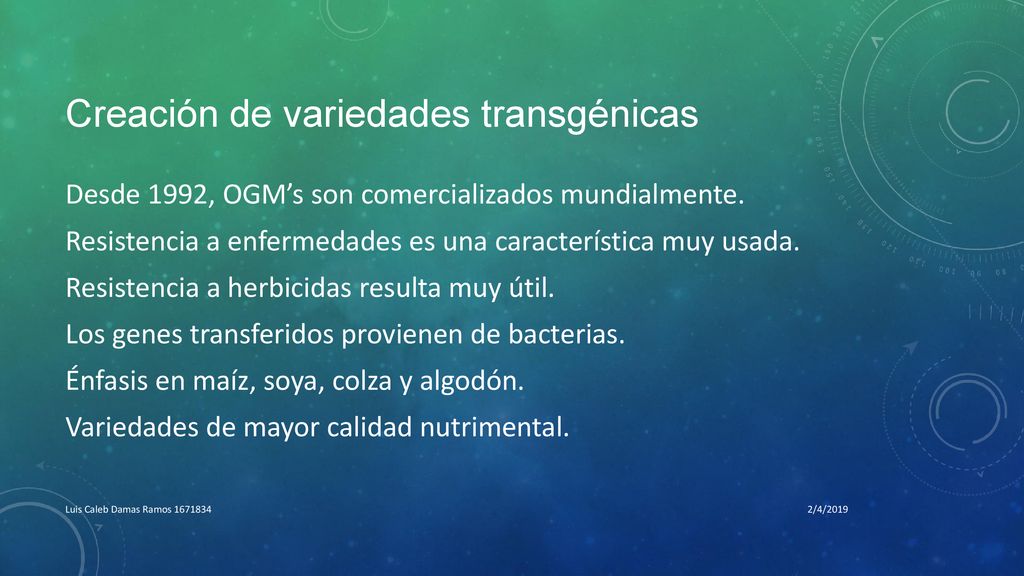 Creación de variedades transgénicas

Desde 1992, OGM’s son comercializados mundialmente.

Resistencia a enfermedades es una característica muy usada.

Resistencia a herbicidas resulta muy útil.

Los genes transferidos provienen de bacterias.

Énfasis en maíz, soya, colza y algodón.

Variedades de mayor calidad nutrimental.

Luis Caleb Damas Ramos 1671834

2/4/2019